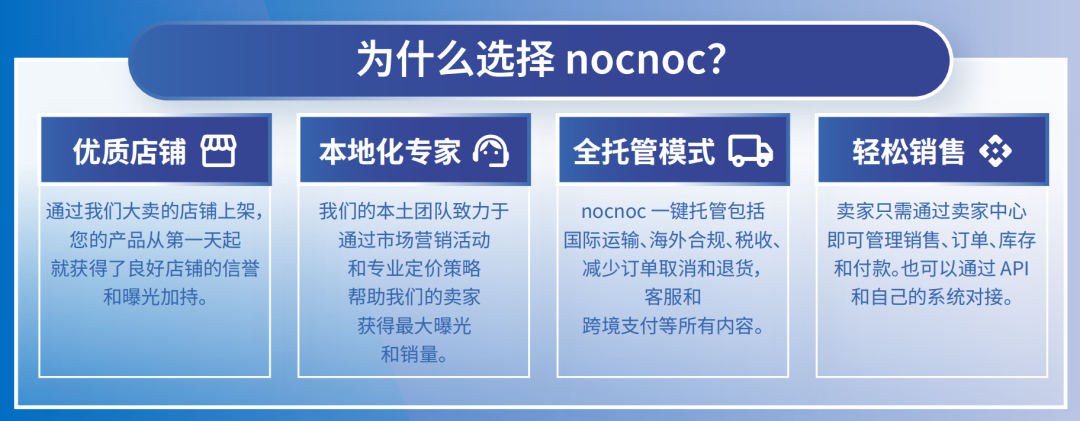 为什么选择 nocnoc?

优质店铺

通过我们大卖的店铺上架，您的产品从第一天起就获得了良好店铺的信誉和曝光加持。

本地化专家

我们的本土团队致力于通过市场营销活动和专业定价策略帮助我们的卖家获得最大曝光和销量。

全托管模式

nocnoc 一键托管包括国际运输、海外合规、税收、减少订单取消和退货，客服和跨境支付等所有内容。

轻松销售

卖家只需通过卖家中心即可管理销售、订单、库存和付款。也可以通过 API 和自己的系统对接。